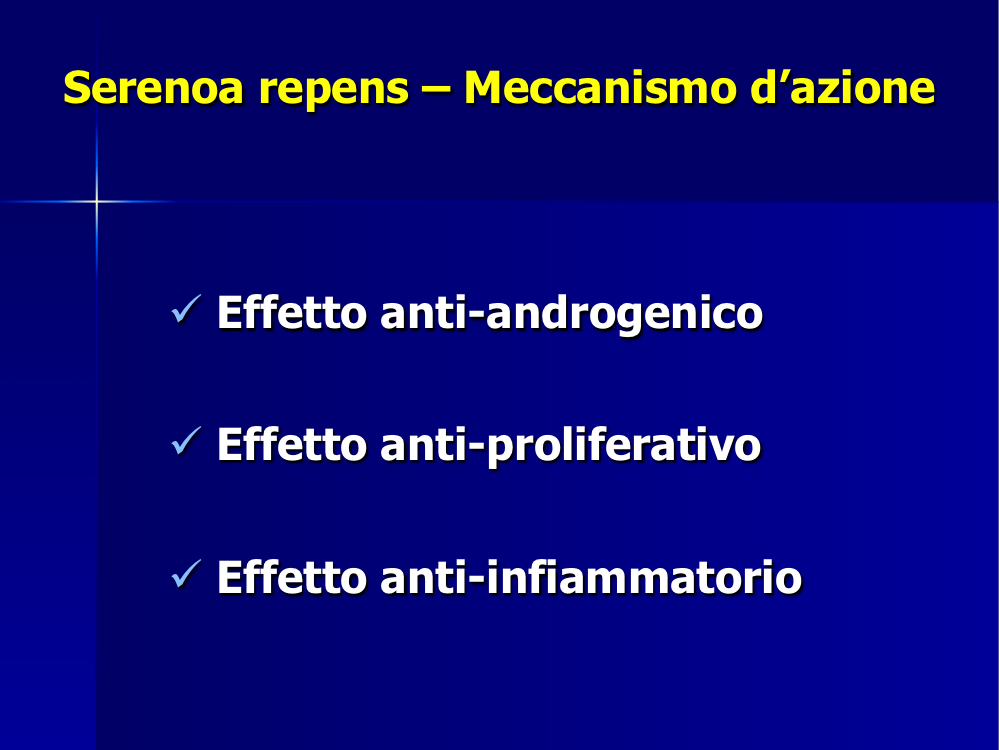 Serenoa repens – Meccanismo d’azione

✓ Effetto anti-androgenico

✓ Effetto anti-proliferativo

✓ Effetto anti-infiammatorio